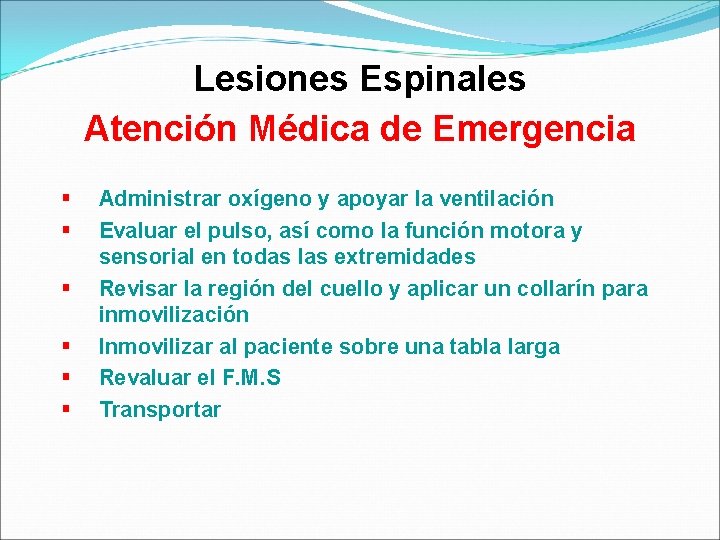 Lesiones Espinales
Atención Médica de Emergencia

▪ Administrar oxígeno y apoyar la ventilación
▪ Evaluar el pulso, así como la función motora y sensorial en todas las extremidades
▪ Revisar la región del cuello y aplicar un collarín para inmovilización
▪ Inmovilizar al paciente sobre una tabla larga
▪ Revaluar el F.M.S
▪ Transportar